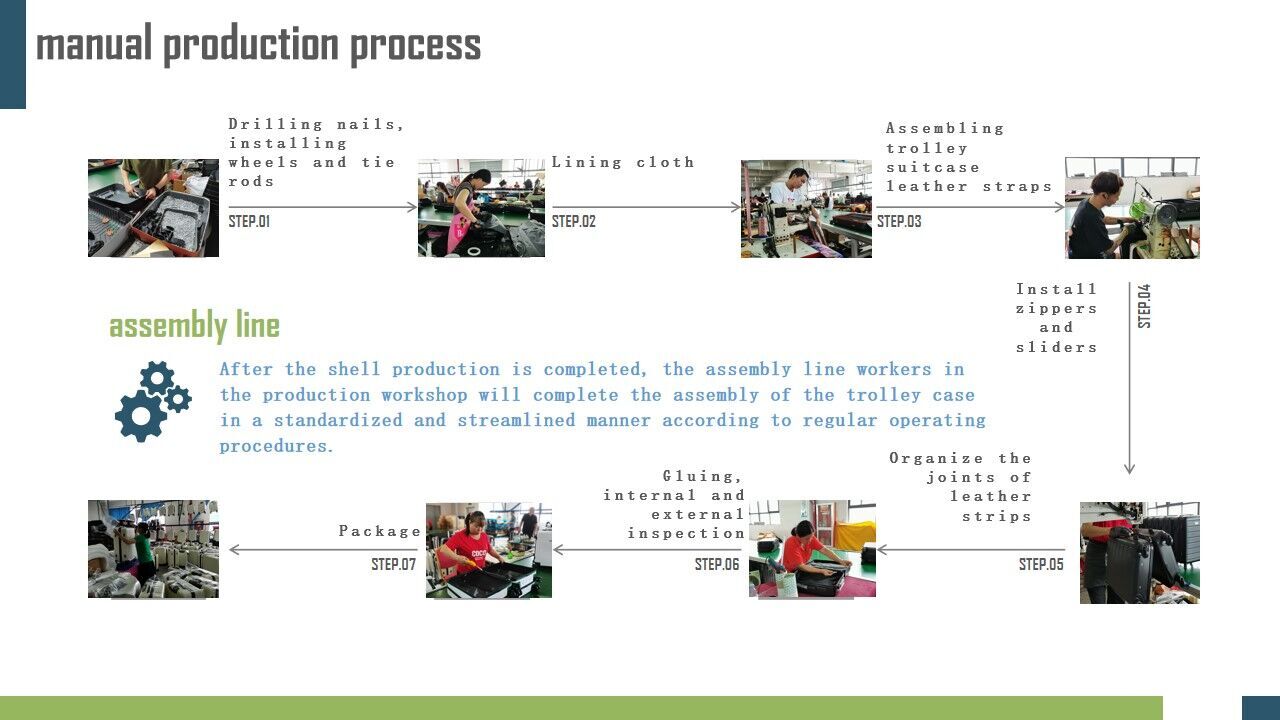 manual production process

Drilling nails, installing wheels and tie rods
STEP.01

Lining cloth
STEP.02

Assembling trolley suitcase leather straps
STEP.03

Install zippers and sliders
STEP.04

assembly line

After the shell production is completed, the assembly line workers in the production workshop will complete the assembly of the trolley case in a standardized and streamlined manner according to regular operating procedures.

Organize the joints of leather strips
STEP.05

Gluing, internal and external inspection
STEP.06

Package
STEP.07